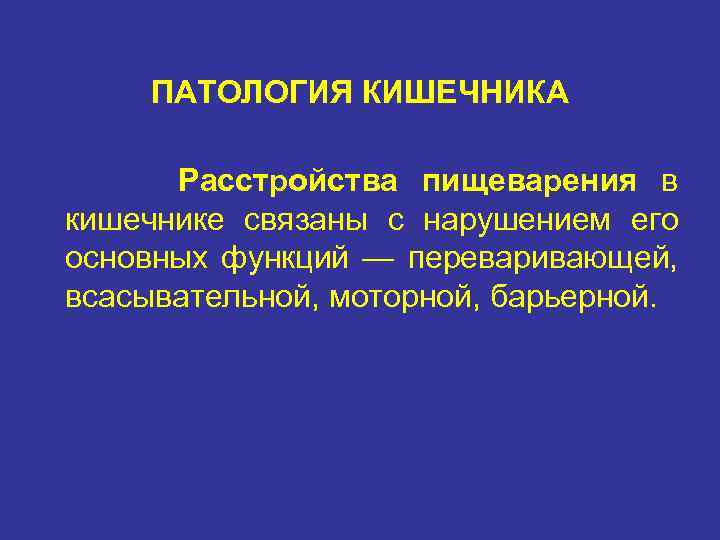 ПАТОЛОГИЯ КИШЕЧНИКА

Расстройства пищеварения в кишечнике связаны с нарушением его основных функций — переваривающей, всасывательной, моторной, барьерной.